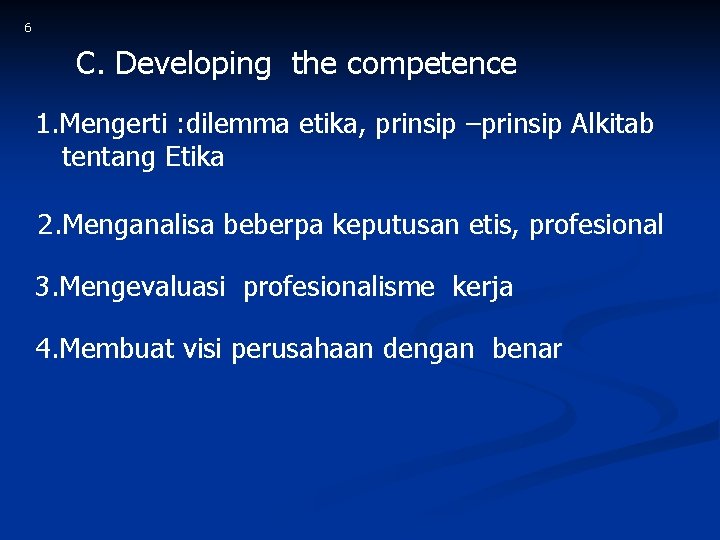 6

C. Developing the competence

1.Mengerti :dilemma etika, prinsip –prinsip Alkitab tentang Etika

2.Menganalisa beberpa keputusan etis, profesional

3.Mengevaluasi profesionalisme kerja

4.Membuat visi perusahaan dengan benar